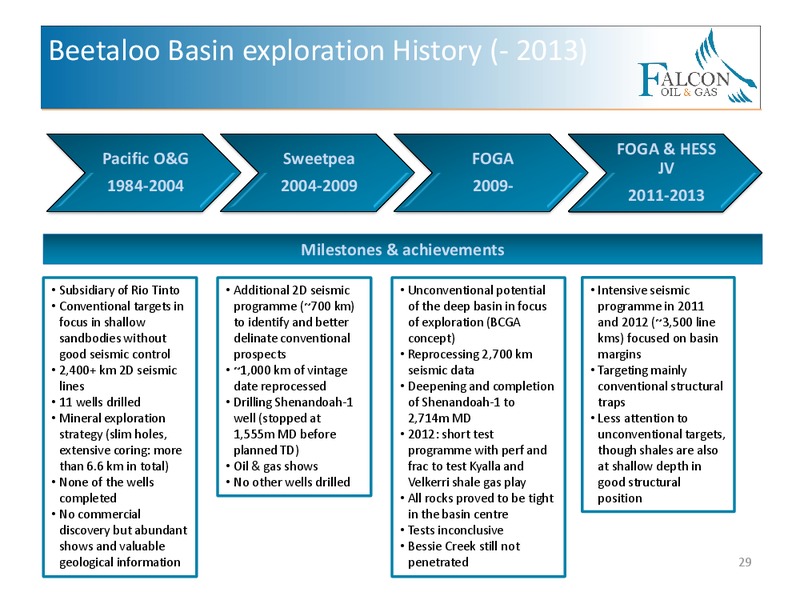 Beetaloo Basin exploration History (- 2013)

FALCON OIL & GAS

Pacific O&G
1984-2004

Sweetpea
2004-2009

FOGA
2009-

FOGA & HESS JV
2011-2013

Milestones & achievements

• Subsidiary of Rio Tinto
• Conventional targets in focus in shallow sandbodies without good seismic control
• 2,400+ km 2D seismic lines
• 11 wells drilled
• Mineral exploration strategy (slim holes, extensive coring: more than 6.6 km in total)
• None of the wells completed
• No commercial discovery but abundant shows and valuable geological information

• Additional 2D seismic programme (~700 km) to identify and better delinate conventional prospects
• ~1,000 km of vintage date reprocessed
• Drilling Shenandoah-1 well (stopped at 1,555m MD before planned TD)
• Oil & gas shows
• No other wells drilled

• Unconventional potential of the deep basin in focus of exploration (BCGA concept)
• Reprocessing 2,700 km seismic data
• Deepening and completion of Shenandoah-1 to 2,714m MD
• 2012: short test programme with perf and frac to test Kyalla and Velkerri shale gas play
• All rocks proved to be tight in the basin centre
• Tests inconclusive
• Bessie Creek still not penetrated

• Intensive seismic programme in 2011 and 2012 (~3,500 line kms) focused on basin margins
• Targeting mainly conventional structural traps
• Less attention to unconventional targets, though shales are also at shallow depth in good structural position

29